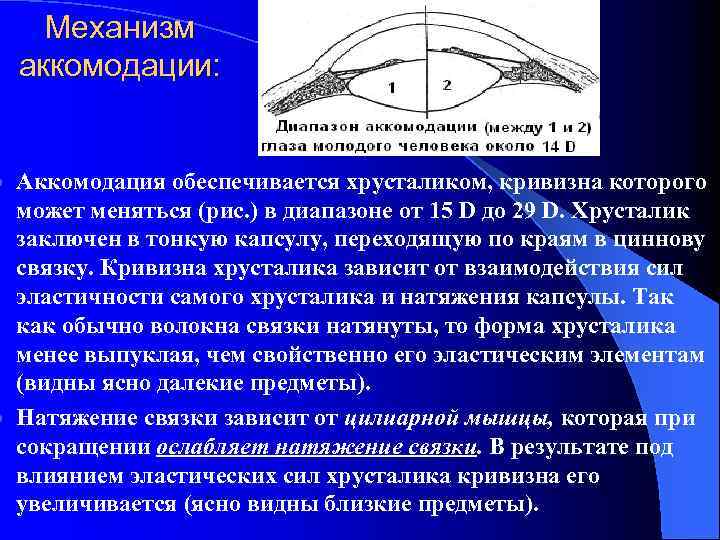 Механизм аккомодации:

1

2

Диапазон аккомодации (между 1 и 2) глаза молодого человека около 14 D

Аккомодация обеспечивается хрусталиком, кривизна которого может меняться (рис.) в диапазоне от 15 D до 29 D. Хрусталик заключен в тонкую капсулу, переходящую по краям в циннову связку. Кривизна хрусталика зависит от взаимодействия сил эластичности самого хрусталика и натяжения капсулы. Так как обычно волокна связки натянуты, то форма хрусталика менее выпуклая, чем свойственно его эластическим элементам (видны ясно далекие предметы).

Натяжение связки зависит от цилиарной мышцы, которая при сокращении ослабляет натяжение связки. В результате под влиянием эластических сил хрусталика кривизна его увеличивается (ясно видны близкие предметы).